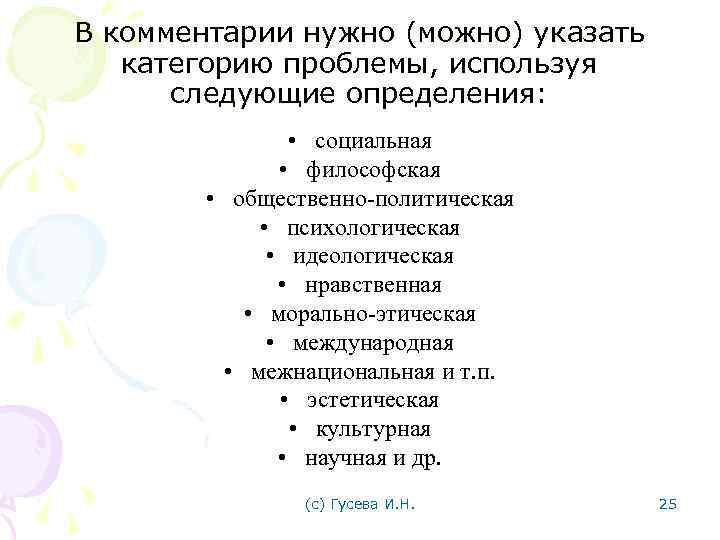 В комментарии нужно (можно) указать категорию проблемы, используя следующие определения:

• социальная
• философская
• общественно-политическая
• психологическая
• идеологическая
• нравственная
• морально-этическая
• международная
• межнациональная и т.п.
• эстетическая
• культурная
• научная и др.

(с) Гусева И.Н.

25